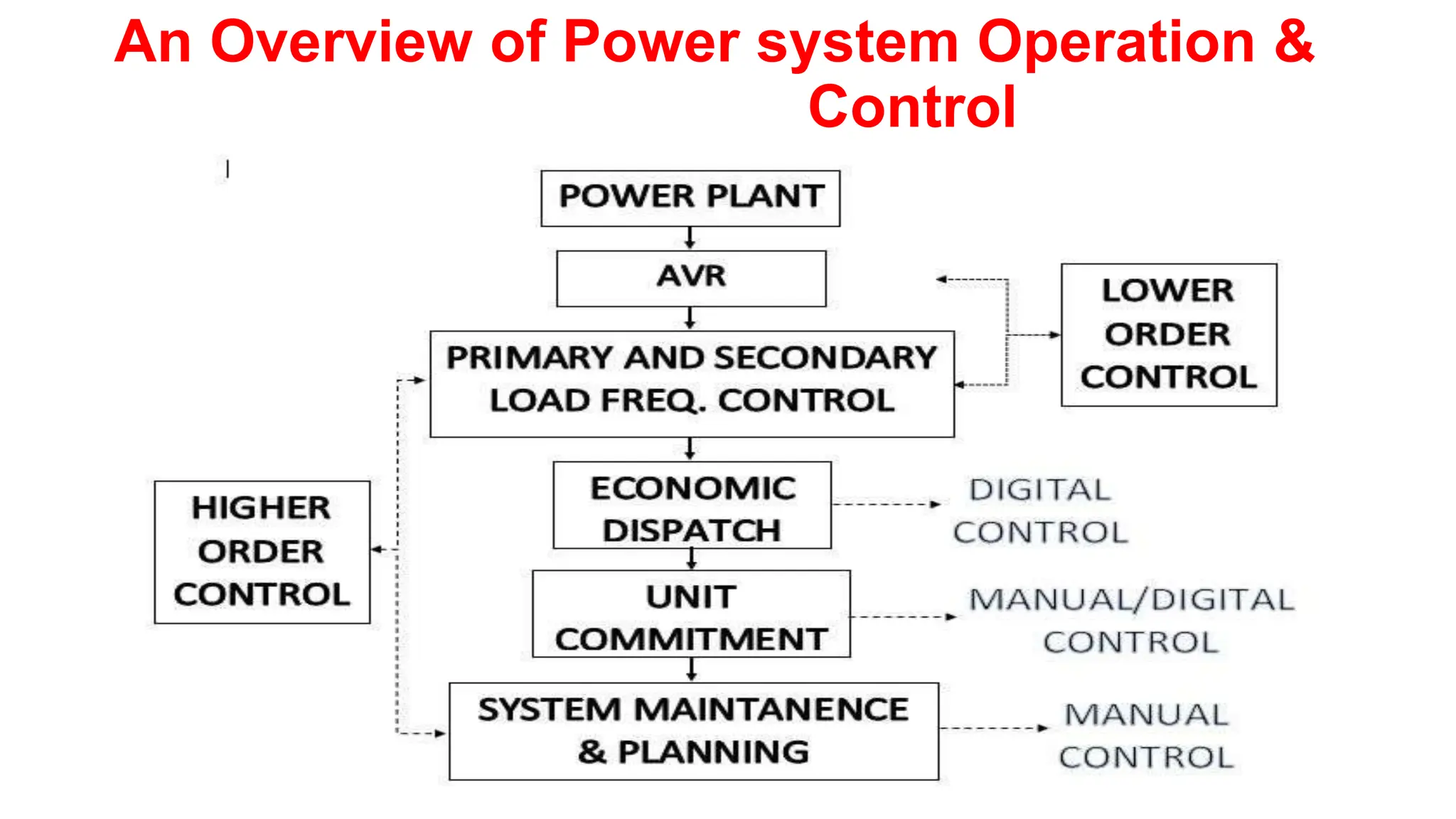 An Overview of Power system Operation & Control

POWER PLANT

AVR

LOWER ORDER CONTROL

PRIMARY AND SECONDARY LOAD FREQ. CONTROL

HIGHER ORDER CONTROL

ECONOMIC DISPATCH

DIGITAL CONTROL

UNIT COMMITMENT

MANUAL/DIGITAL CONTROL

SYSTEM MAINTANENCE & PLANNING

MANUAL CONTROL